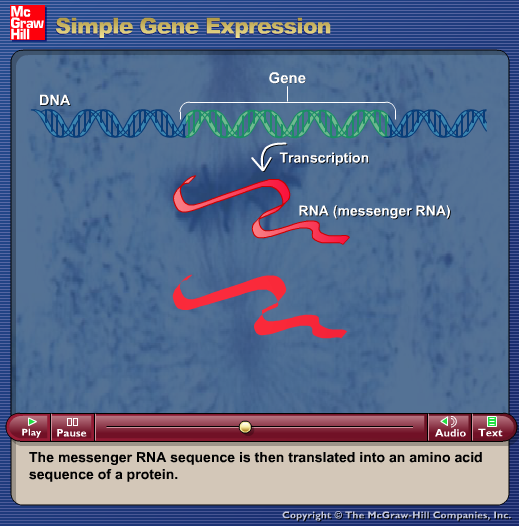 Mc Graw Hill

Simple Gene Expression

Gene

DNA

Transcription

RNA (messenger RNA)

Play

Pause

Audio

Text

The messenger RNA sequence is then translated into an amino acid sequence of a protein.

Copyright © The McGraw-Hill Companies, Inc.